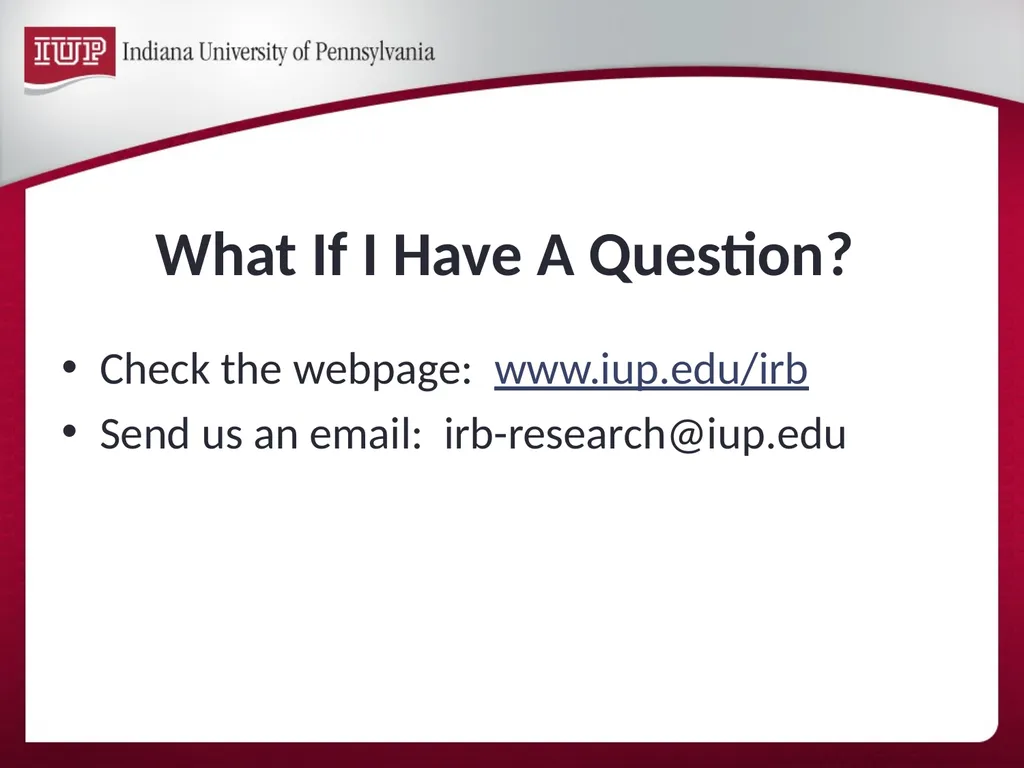 IUP Indiana University of Pennsylvania

What If I Have A Question?

• Check the webpage: www.iup.edu/irb
• Send us an email: irb-research@iup.edu